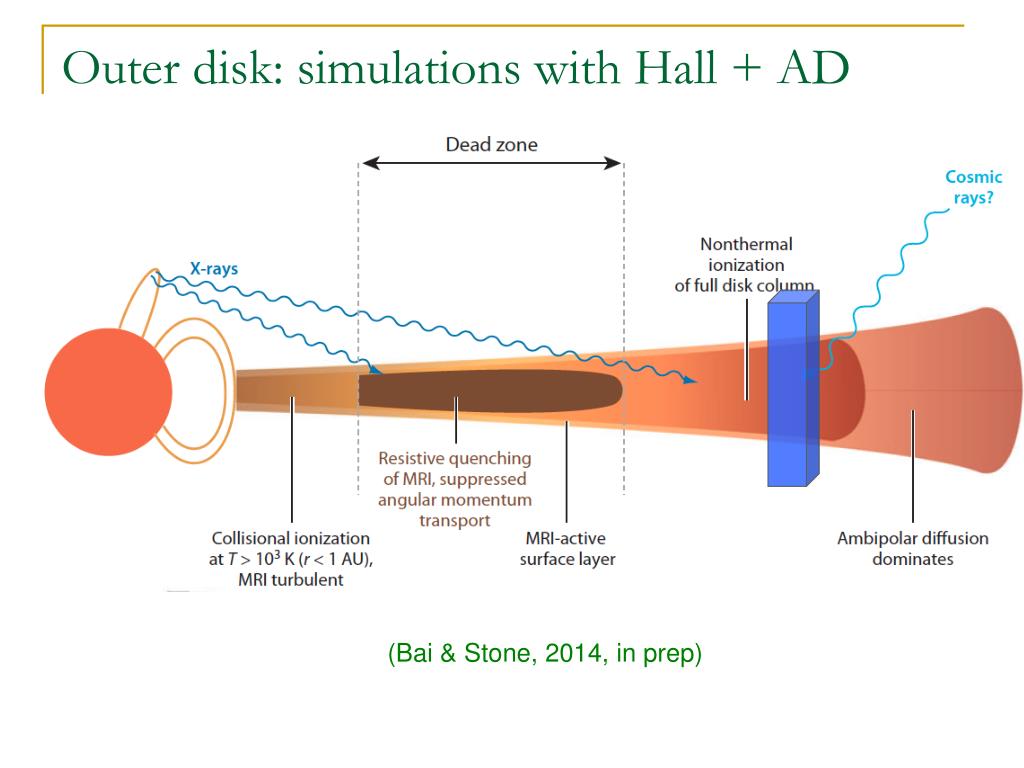 Outer disk: simulations with Hall + AD

Dead zone

Cosmic rays?

X-rays

Nonthermal ionization of full disk column

Resistive quenching of MRI, suppressed angular momentum transport

Collisional ionization at $T > 10^3$ K ($r < 1$ AU), MRI turbulent

MRI-active surface layer

Ambipolar diffusion dominates

(Bai & Stone, 2014, in prep)